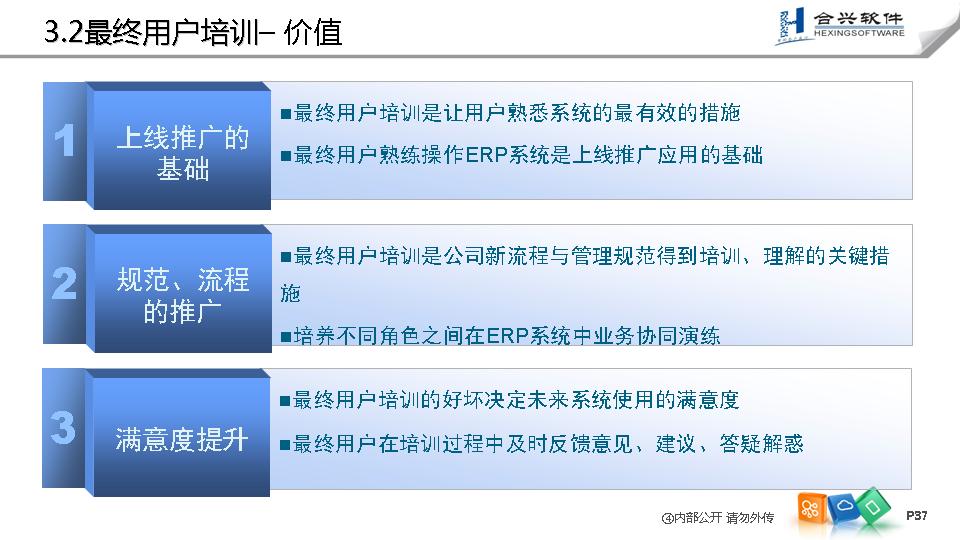 3.2最终用户培训– 价值

合兴软件
HEXINGSOFTWARE

1
上线推广的基础

■最终用户培训是让用户熟悉系统的最有效的措施
■最终用户熟练操作ERP系统是上线推广应用的基础

2
规范、流程的推广

■最终用户培训是公司新流程与管理规范得到培训、理解的关键措施
■培养不同角色之间在ERP系统中业务协同演练

3
满意度提升

■最终用户培训的好坏决定未来系统使用的满意度
■最终用户在培训过程中及时反馈意见、建议、答疑解惑

④内部公开 请勿外传

P37